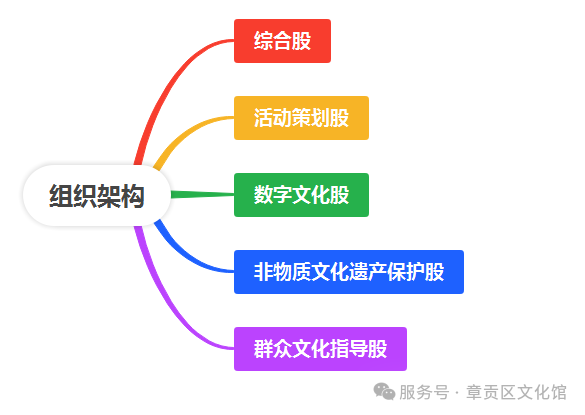 组织架构

综合股

活动策划股

数字文化股

非物质文化遗产保护股

群众文化指导股

服务号 · 章贡区文化馆